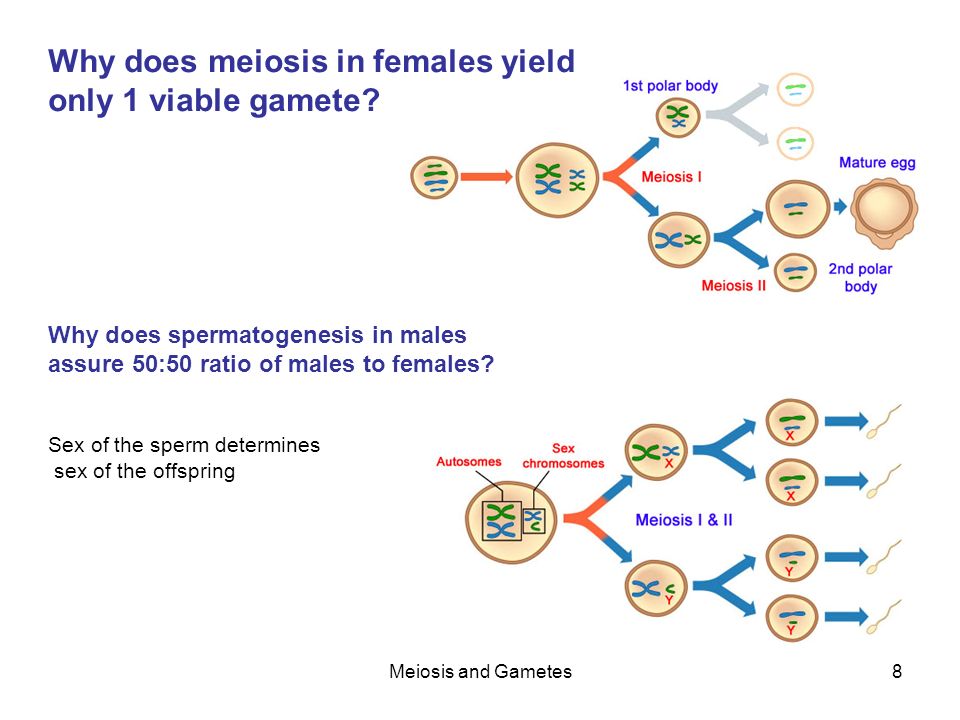 Why does meiosis in females yield only 1 viable gamete?

1st polar body

Meiosis I

Mature egg

Meiosis II

2nd polar body

Why does spermatogenesis in males assure 50:50 ratio of males to females?

Sex of the sperm determines sex of the offspring

Autosomes

Sex chromosomes

X

X

X

Meiosis I & II

Y

Y

Y

Meiosis and Gametes

8